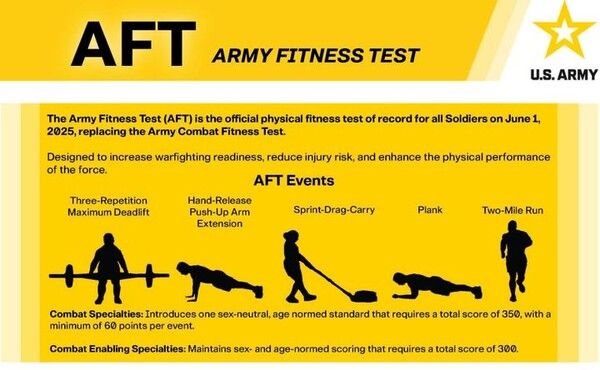 AFT ARMY FITNESS TEST

U.S. ARMY

The Army Fitness Test (AFT) is the official physical fitness test of record for all Soldiers on June 1, 2025, replacing the Army Combat Fitness Test.

Designed to increase warfighting readiness, reduce injury risk, and enhance the physical performance of the force.

AFT Events

Three-Repetition Maximum Deadlift

Hand-Release Push-Up Arm Extension

Sprint-Drag-Carry

Plank

Two-Mile Run

Combat Specialties: Introduces one sex-neutral, age normed standard that requires a total score of 350, with a minimum of 60 points per event.

Combat Enabling Specialties: Maintains sex- and age-normed scoring that requires a total score of 300.